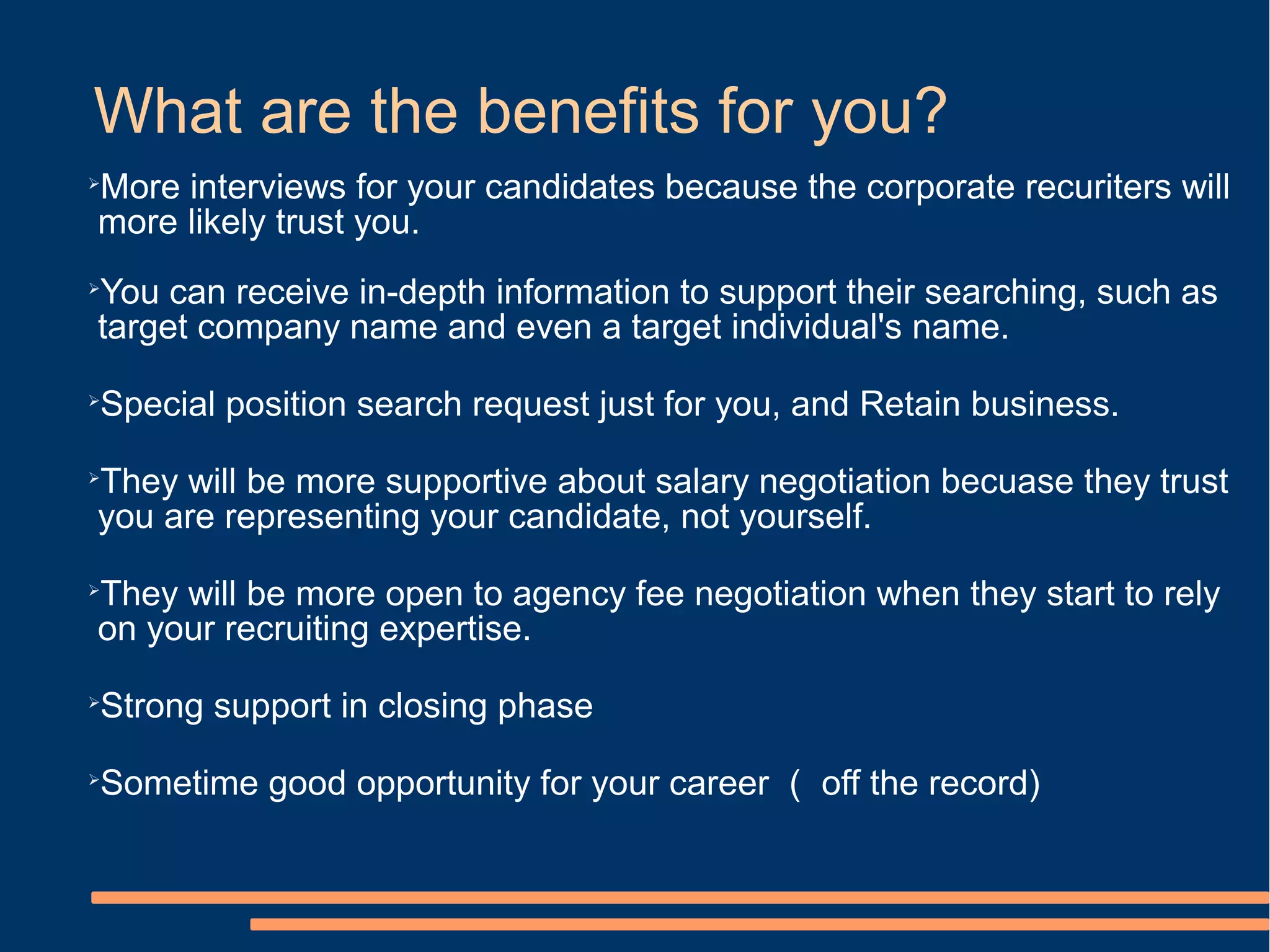 What are the benefits for you?

➢More interviews for your candidates because the corporate recuriters will more likely trust you.

➢You can receive in-depth information to support their searching, such as target company name and even a target individual's name.

➢Special position search request just for you, and Retain business.

➢They will be more supportive about salary negotiation becuase they trust you are representing your candidate, not yourself.

➢They will be more open to agency fee negotiation when they start to rely on your recruiting expertise.

➢Strong support in closing phase

➢Sometime good opportunity for your career （ off the record)